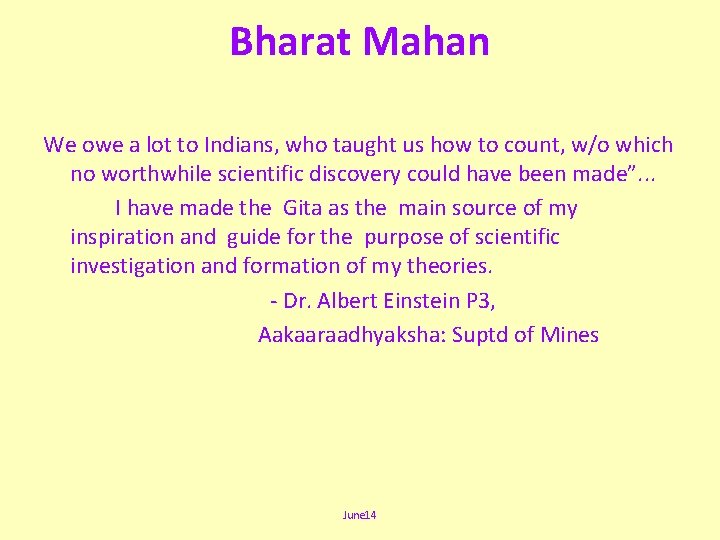 Bharat Mahan

We owe a lot to Indians, who taught us how to count, w/o which no worthwhile scientific discovery could have been made"...

I have made the Gita as the main source of my inspiration and guide for the purpose of scientific investigation and formation of my theories.

- Dr. Albert Einstein P3,

Aakaaraadhyaksha: Suptd of Mines

June14